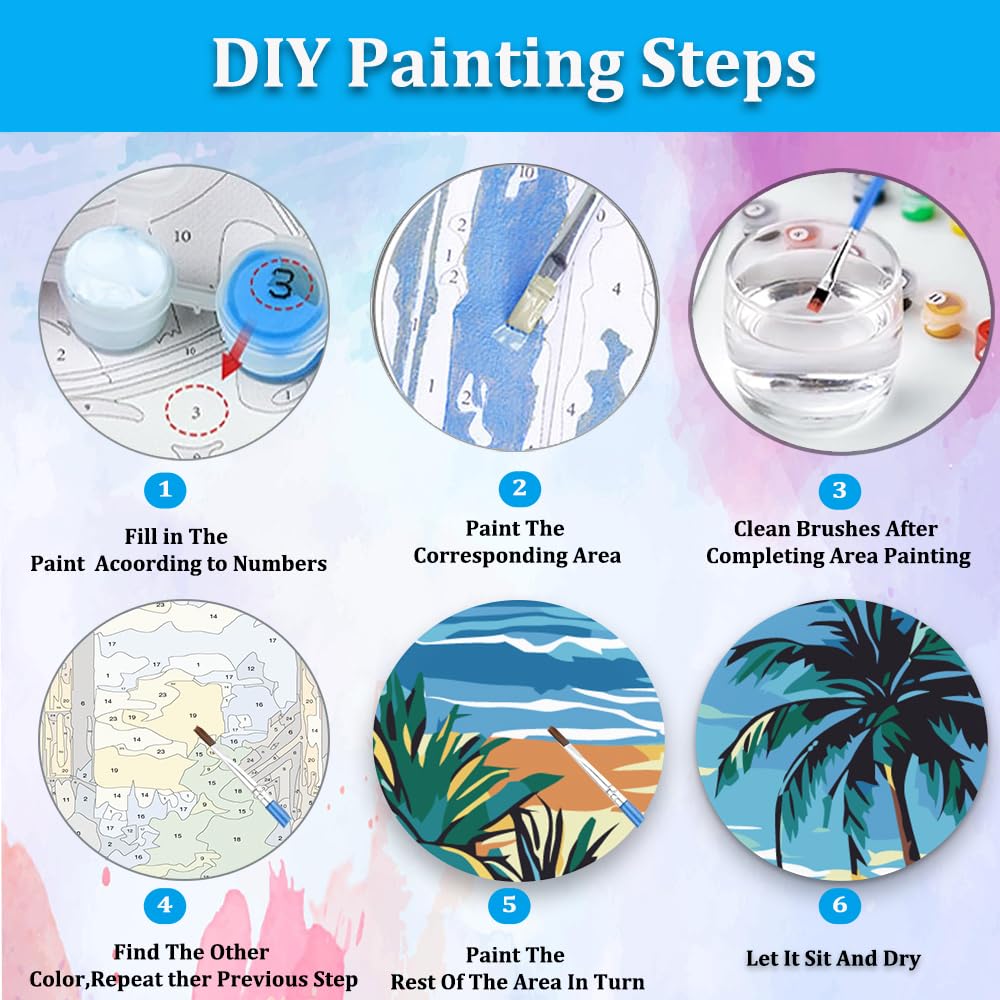 DIY Painting Steps

1
Fill in The Paint Acoording to Numbers

2
Paint The Corresponding Area

3
Clean Brushes After Completing Area Painting

4
Find The Other Color,Repeat ther Previous Step

5
Paint The Rest Of The Area In Turn

6
Let It Sit And Dry